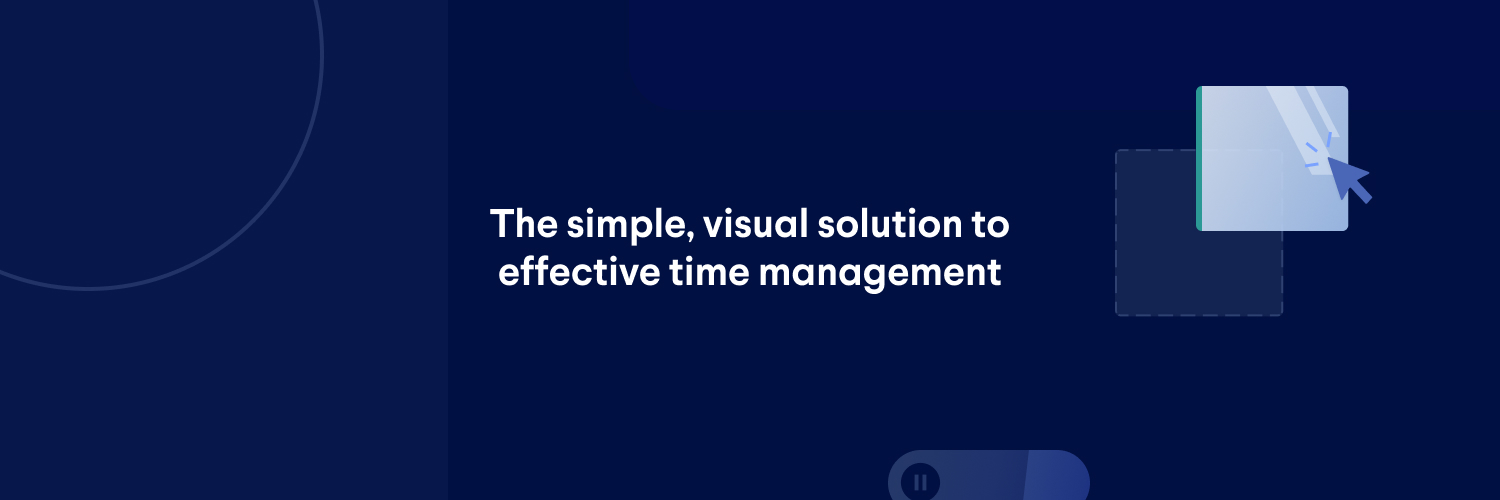 The simple, visual solution to effective time management